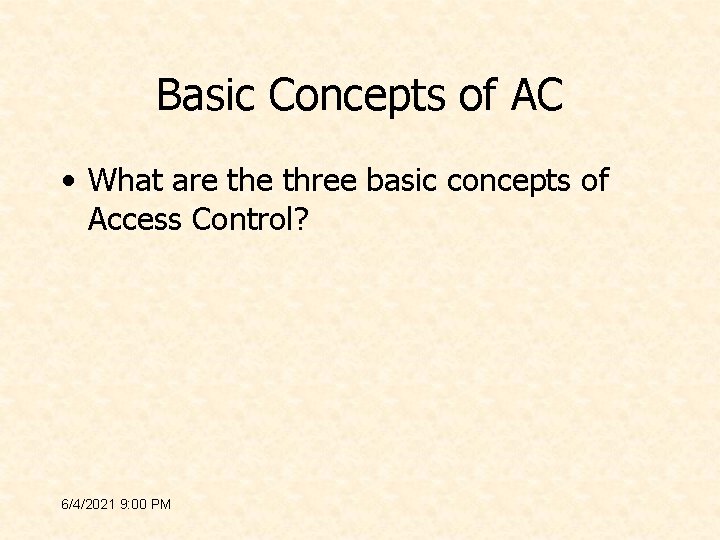 Basic Concepts of AC

• What are the three basic concepts of Access Control?

6/4/2021 9:00 PM